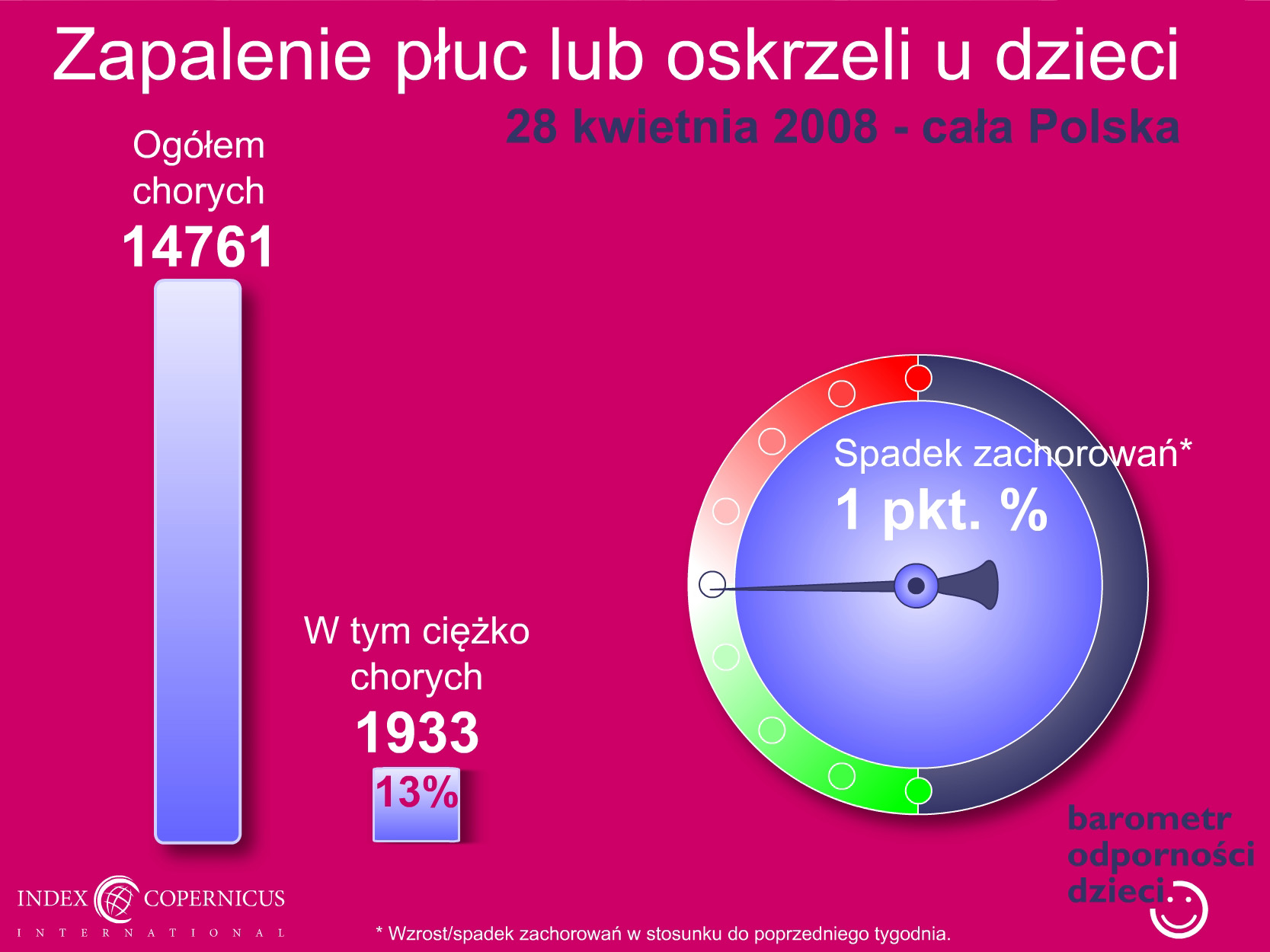 Zapalenie płuc lub oskrzeli u dzieci

28 kwietnia 2008 - cała Polska

Ogółem chorych
14761

W tym ciężko chorych
1933
13%

Spadek zachorowań*
1 pkt. %

barometr odporności dzieci

INDEX COPERNICUS
INTERNATIONAL

* Wzrost/spadek zachorowań w stosunku do poprzedniego tygodnia.